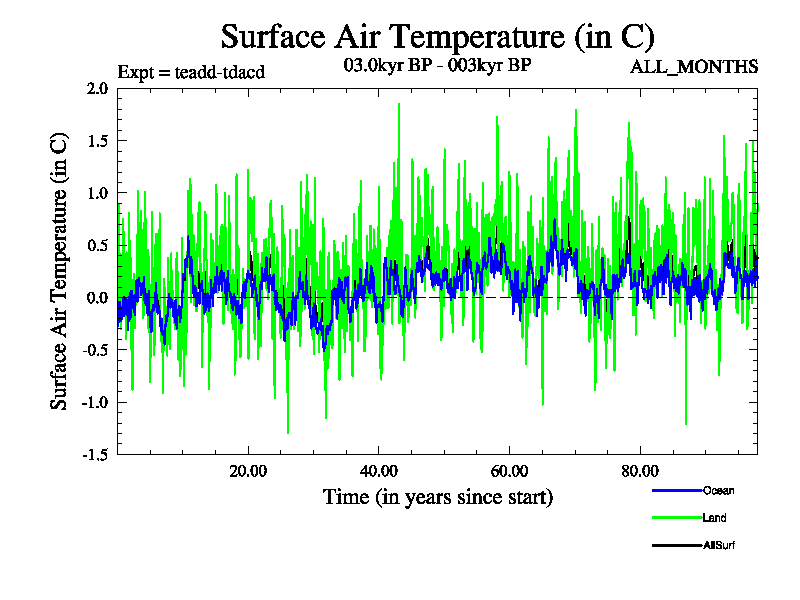 Surface Air Temperature (in C)

Expt = teadd-tdacd

03.0kyr BP - 003kyr BP

ALL_MONTHS

Surface Air Temperature (in C)

2.0
1.5
1.0
0.5
0.0
-0.5
-1.0
-1.5

20.00
40.00
60.00
80.00

Time (in years since start)

Ocean
Land
AllSurf